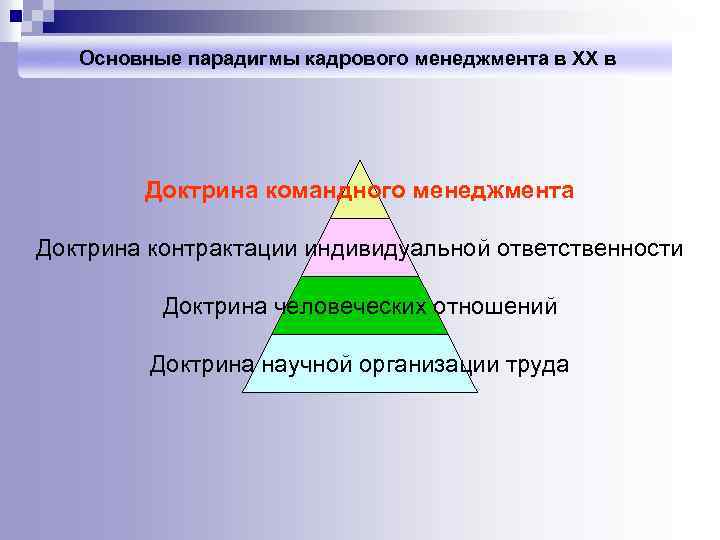 Основные парадигмы кадрового менеджмента в XX в

Доктрина командного менеджмента

Доктрина контрактации индивидуальной ответственности

Доктрина человеческих отношений

Доктрина научной организации труда